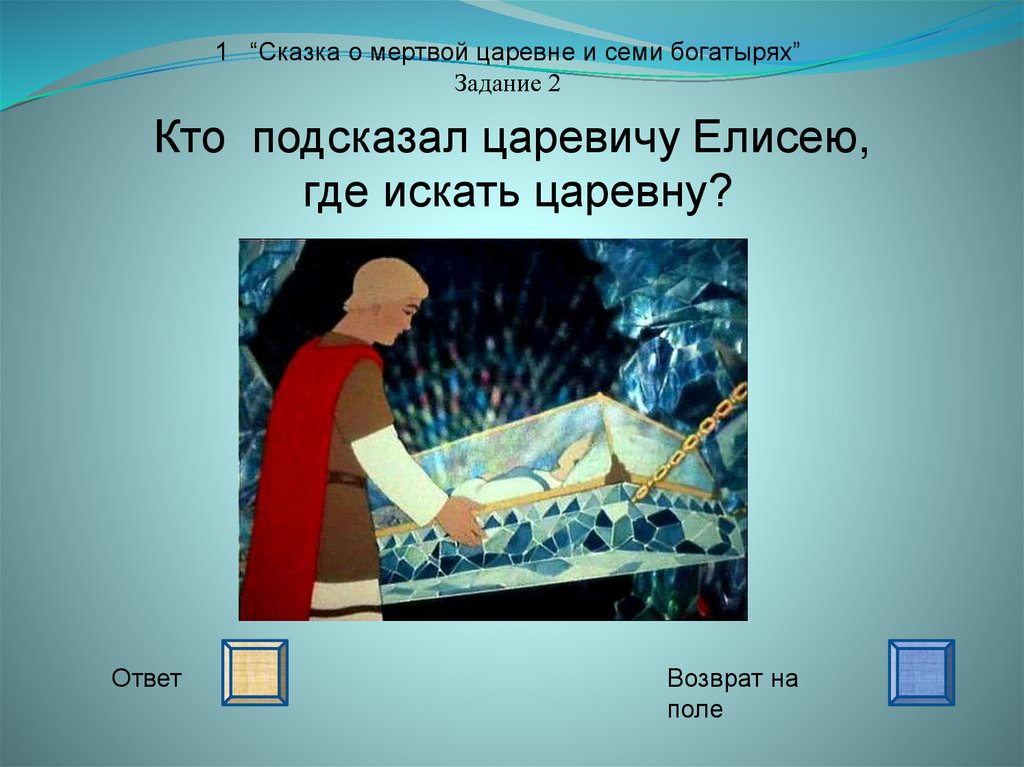 1 “Сказка о мертвой царевне и семи богатырях”
Задание 2

Кто подсказал царевичу Елисею, где искать царевну?

Ответ

Возврат на поле